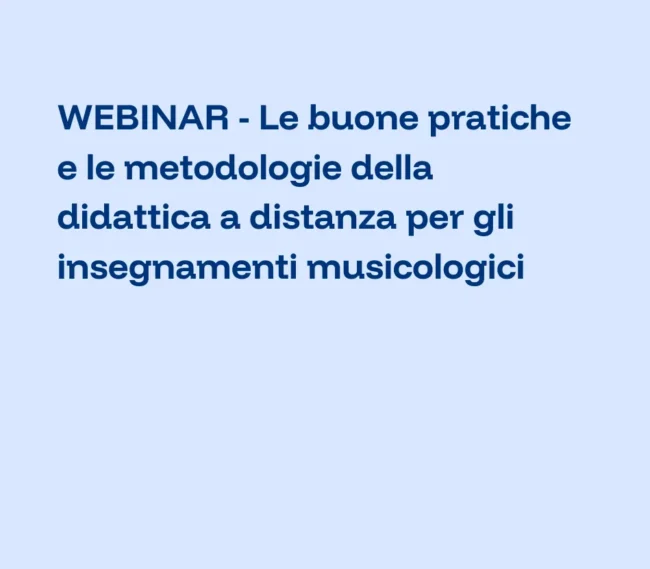 WEBINAR - Le buone pratiche e le metodologie della didattica a distanza per gli insegnamenti musicologici